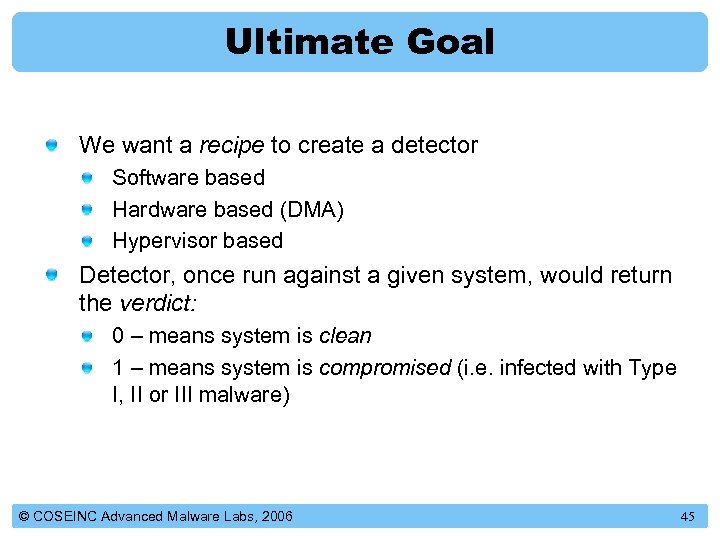 Ultimate Goal

We want a recipe to create a detector

Software based

Hardware based (DMA)

Hypervisor based

Detector, once run against a given system, would return the verdict:

0 – means system is clean

1 – means system is compromised (i.e. infected with Type I, II or III malware)

© COSEINC Advanced Malware Labs, 2006

45